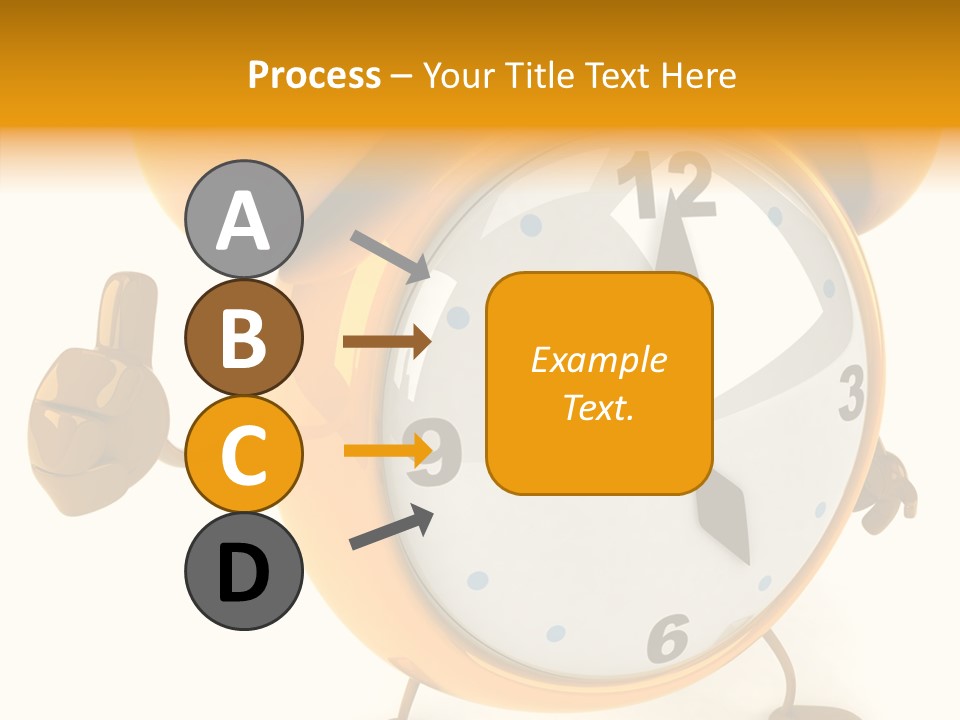 Process – Your Title Text Here

A

B

C

D

Example Text.

12

3

9

6